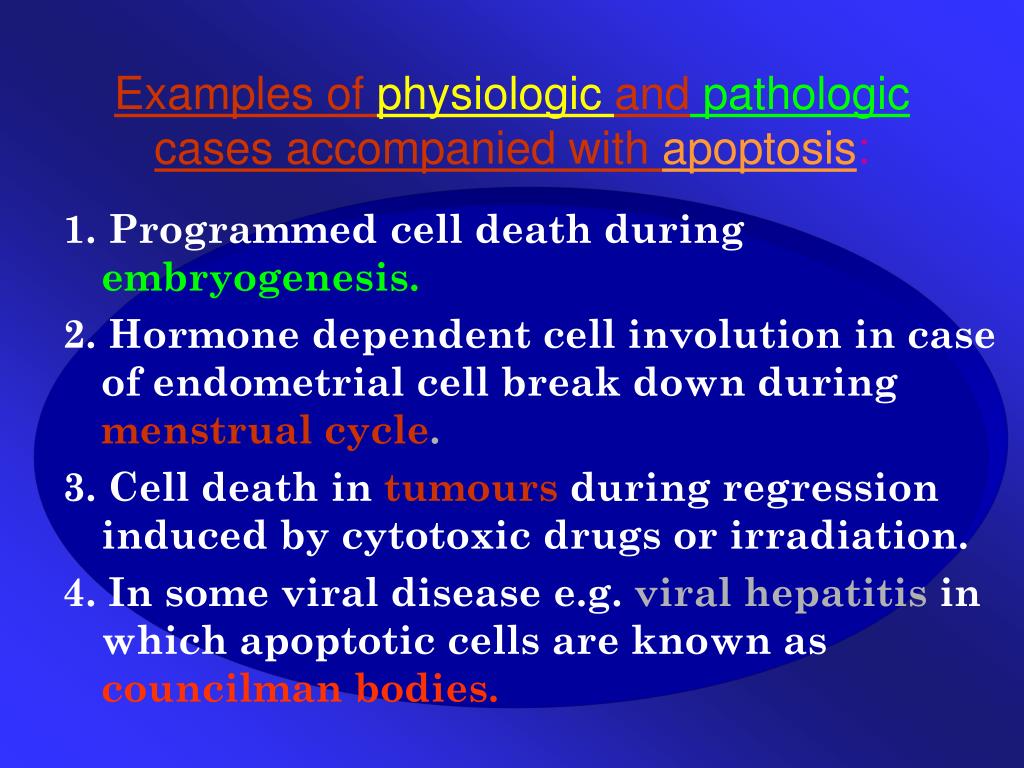 Examples of physiologic and pathologic cases accompanied with apoptosis:

1. Programmed cell death during embryogenesis.

2. Hormone dependent cell involution in case of endometrial cell break down during menstrual cycle.

3. Cell death in tumours during regression induced by cytotoxic drugs or irradiation.

4. In some viral disease e.g. viral hepatitis in which apoptotic cells are known as councilman bodies.